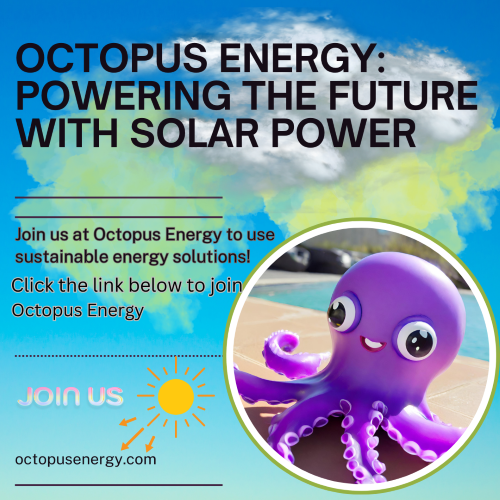 OCTOPUS ENERGY: POWERING THE FUTURE WITH SOLAR POWER

Join us at Octopus Energy to use sustainable energy solutions!

Click the link below to join Octopus Energy

JOIN US

octopusenergy.com